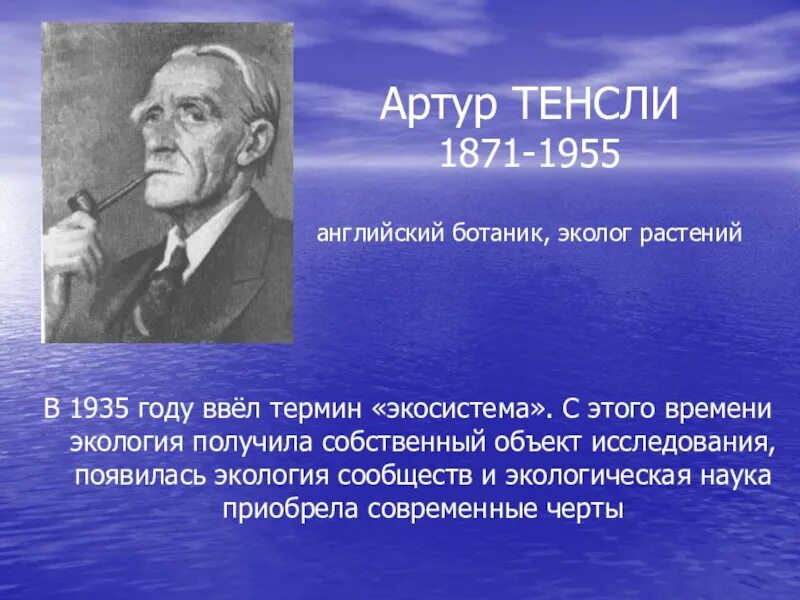 Артур ТЕНСЛИ
1871-1955

английский ботаник, эколог растений

В 1935 году ввёл термин «экосистема». С этого времени экология получила собственный объект исследования, появилась экология сообществ и экологическая наука приобрела современные черты